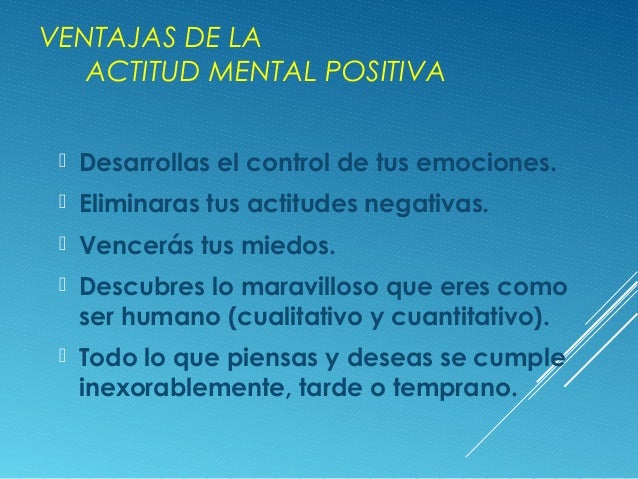 VENTAJAS DE LA
ACTITUD MENTAL POSITIVA

Desarrollas el control de tus emociones.

Eliminaras tus actitudes negativas.

Vencerás tus miedos.

Descubres lo maravilloso que eres como ser humano (cualitativo y cuantitativo).

Todo lo que piensas y deseas se cumple inexorablemente, tarde o temprano.